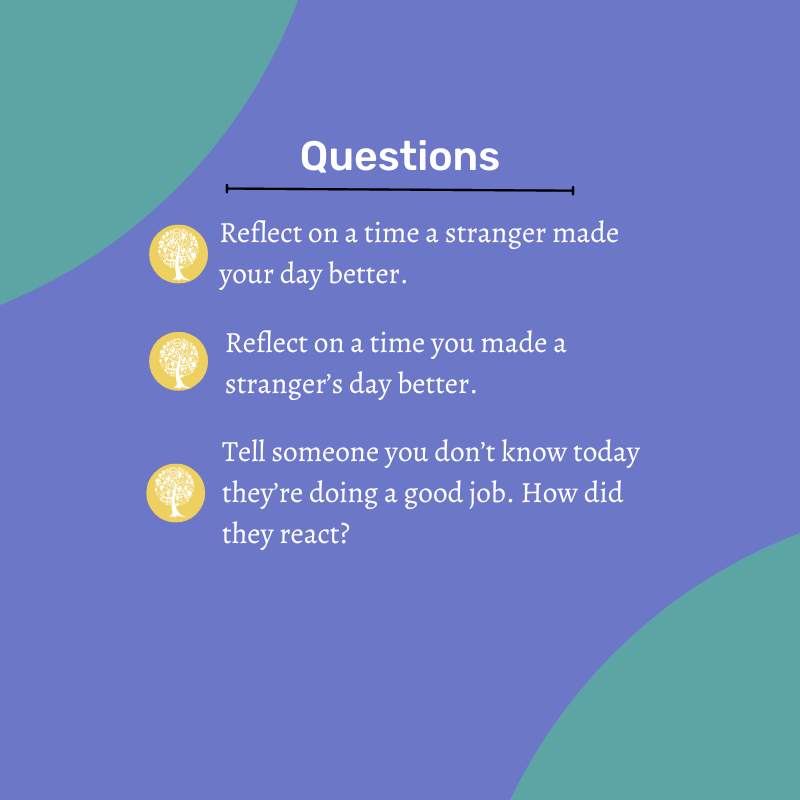 Questions

Reflect on a time a stranger made your day better.

Reflect on a time you made a stranger’s day better.

Tell someone you don’t know today they’re doing a good job. How did they react?